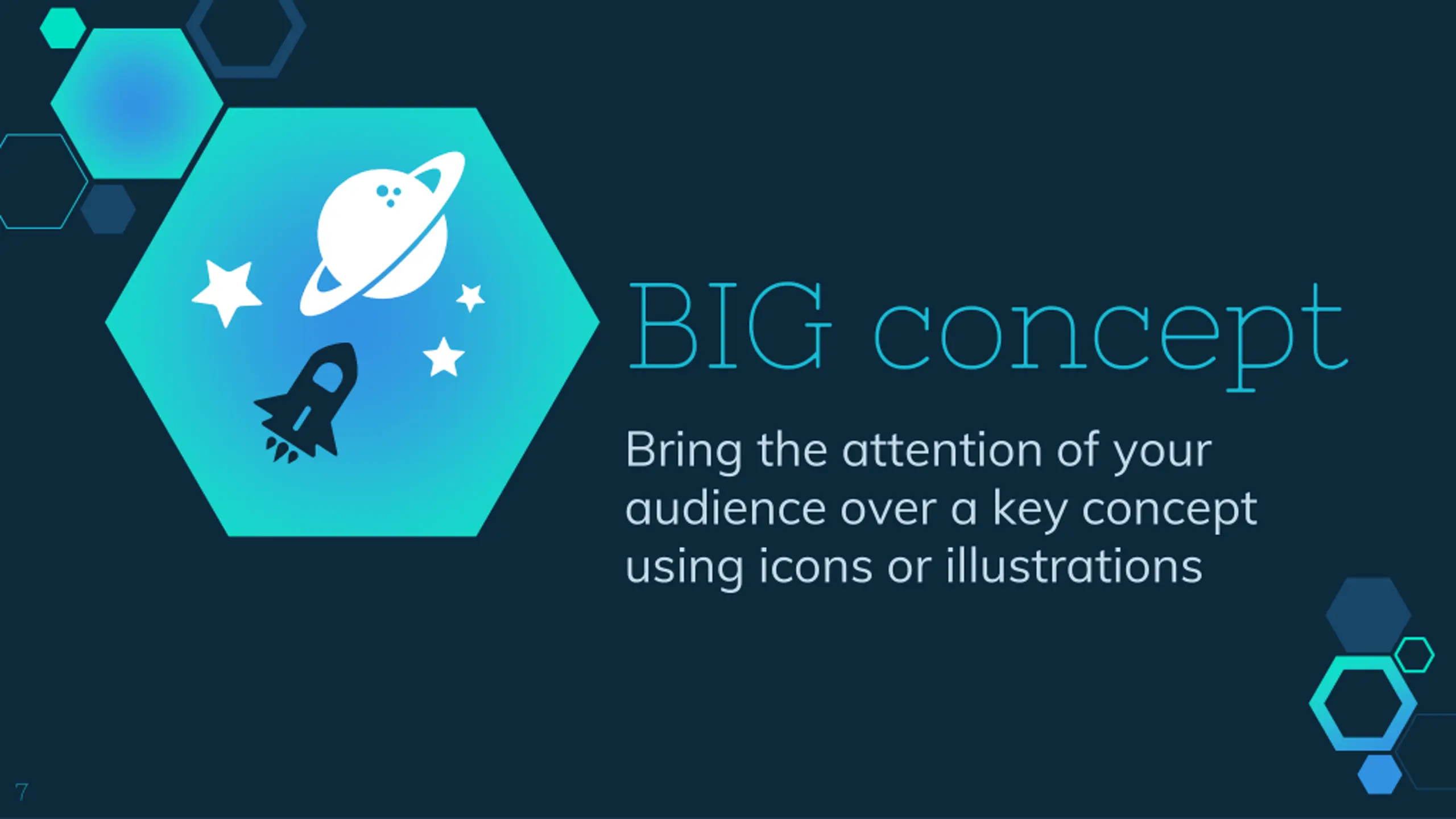 BIG concept

Bring the attention of your audience over a key concept using icons or illustrations

7